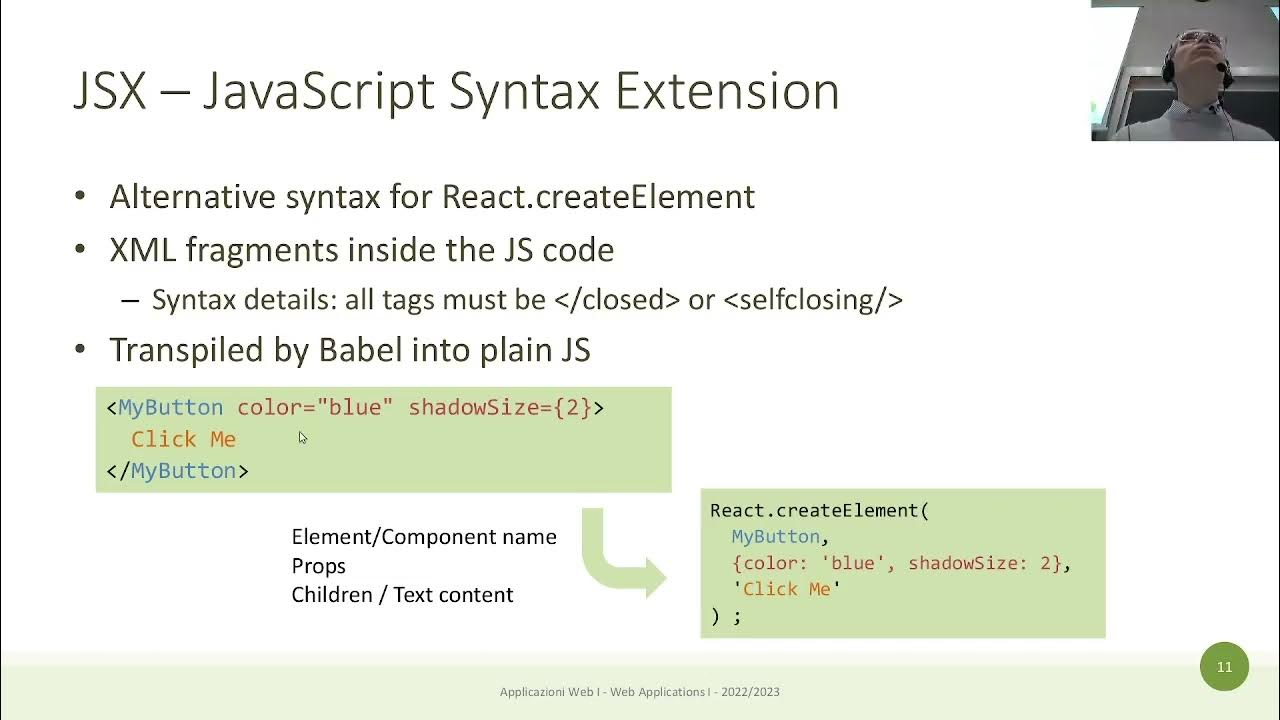 JSX – JavaScript Syntax Extension

• Alternative syntax for React.createElement
• XML fragments inside the JS code
– Syntax details: all tags must be </closed> or <selfclosing/>
• Transpiled by Babel into plain JS

<MyButton color="blue" shadowSize={2}>
  Click Me
</MyButton>

Element/Component name
Props
Children / Text content

React.createElement(
  MyButton,
  {color: 'blue', shadowSize: 2},
  'Click Me'
) ;

Applicazioni Web I - Web Applications I - 2022/2023

11